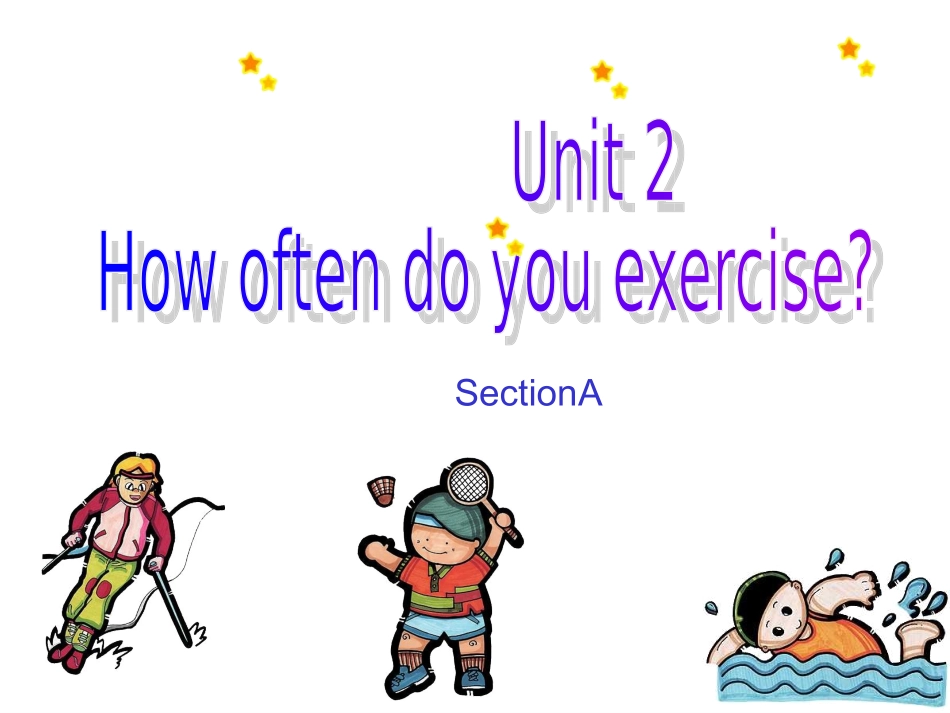 Unit 2
How often do you exercise?

SectionA